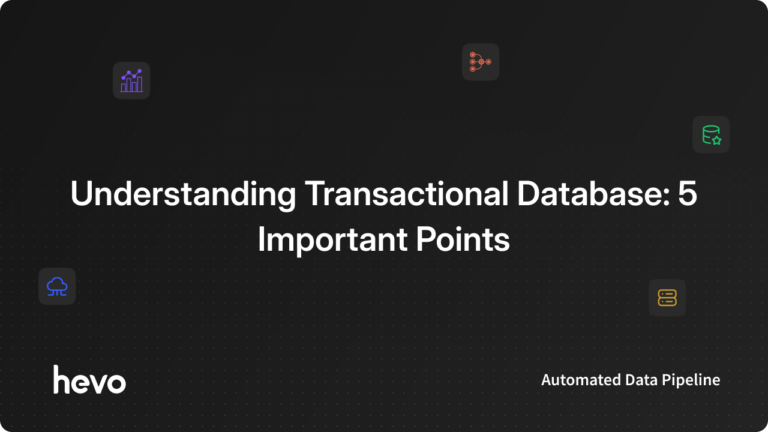 Understanding Transactional Database: 5 Important Points

hevo

Automated Data Pipeline